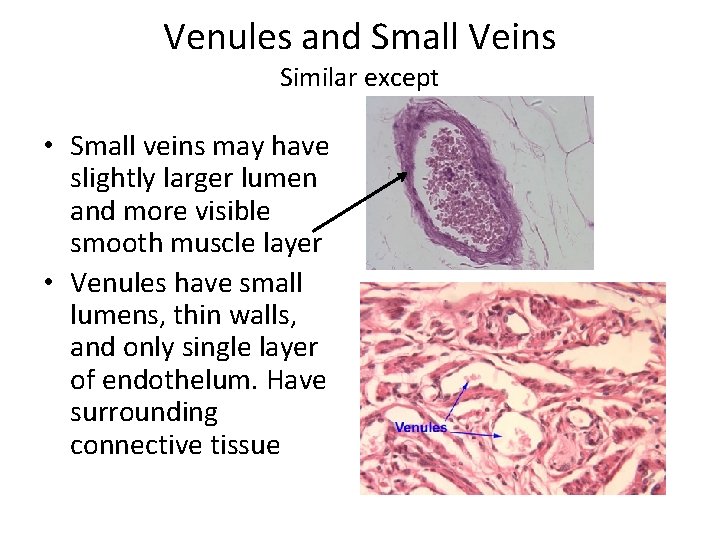 Venules and Small Veins
Similar except

• Small veins may have slightly larger lumen and more visible smooth muscle layer
• Venules have small lumens, thin walls, and only single layer of endothelum. Have surrounding connective tissue

Venules